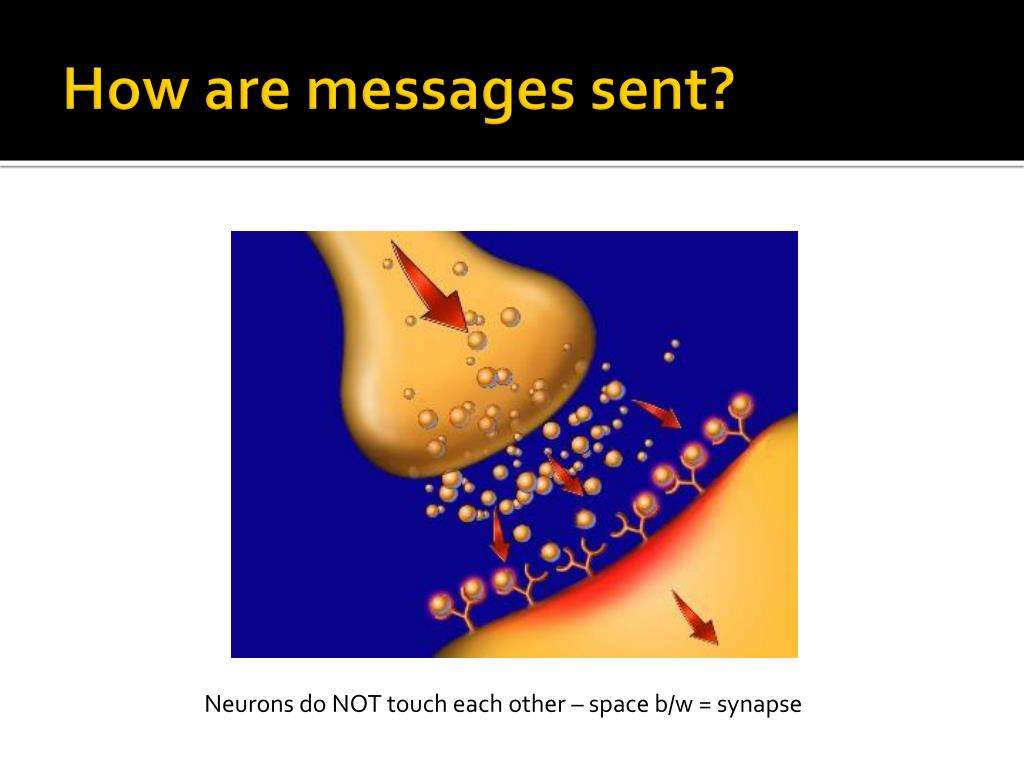 How are messages sent?

Neurons do NOT touch each other – space b/w = synapse